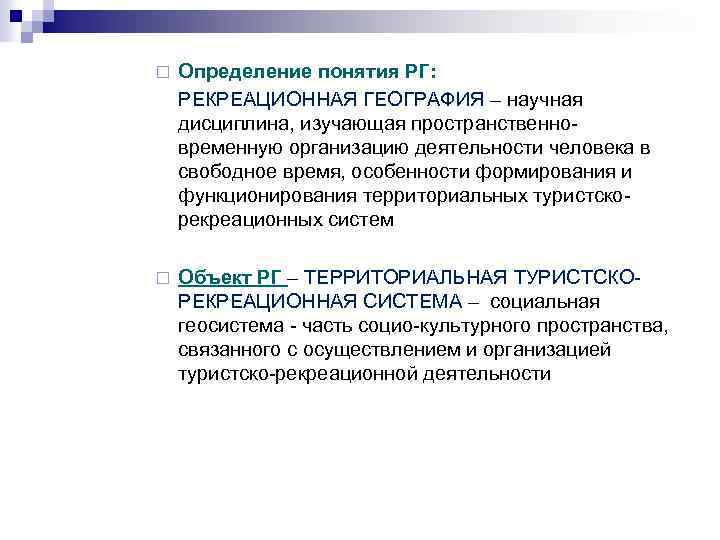 □ Определение понятия РГ:

РЕКРЕАЦИОННАЯ ГЕОГРАФИЯ – научная дисциплина, изучающая пространственно-временную организацию деятельности человека в свободное время, особенности формирования и функционирования территориальных туристско-рекреационных систем

□ Объект РГ – ТЕРРИТОРИАЛЬНАЯ ТУРИСТСКО-РЕКРЕАЦИОННАЯ СИСТЕМА – социальная геосистема - часть социо-культурного пространства, связанного с осуществлением и организацией туристско-рекреационной деятельности